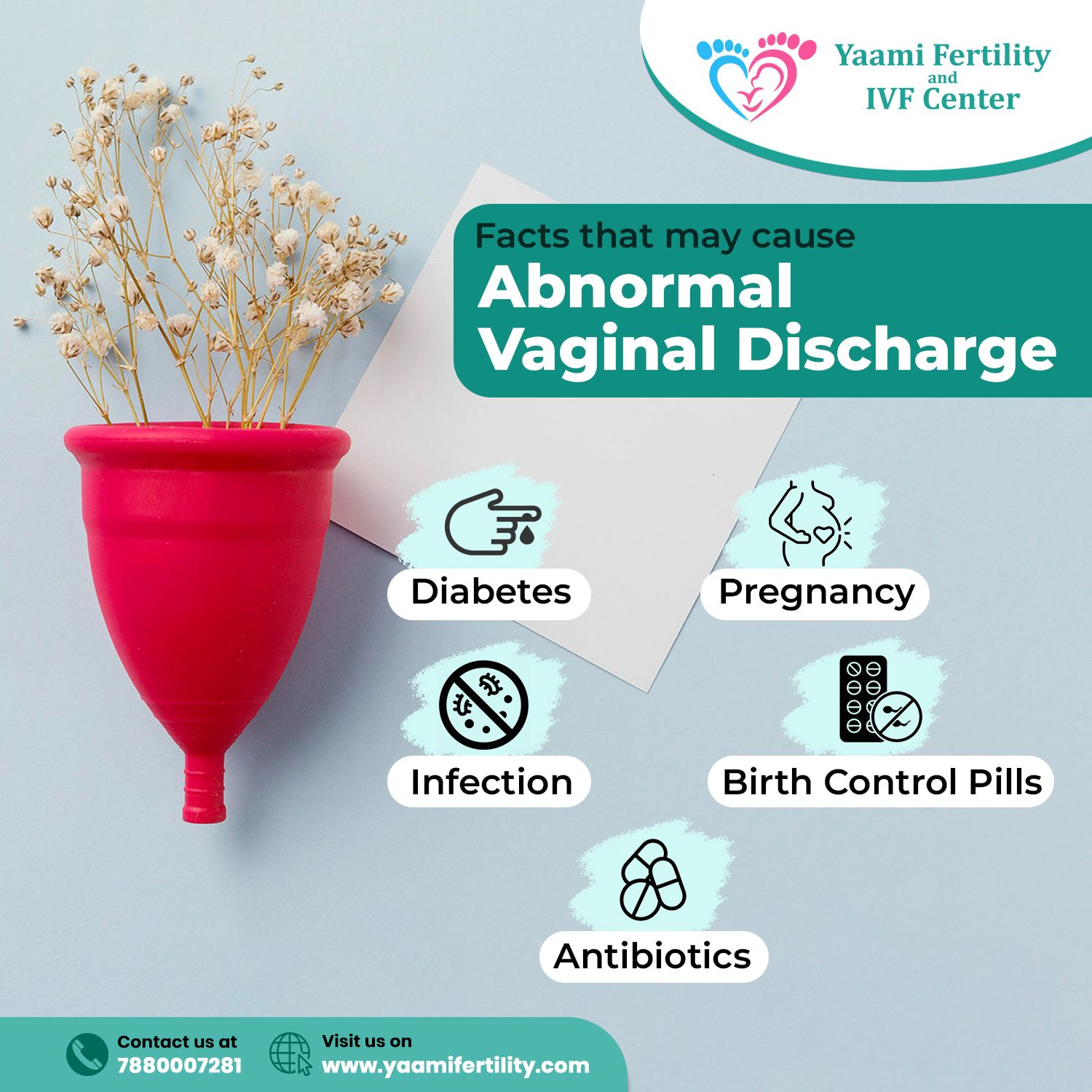 Yaami Fertility and IVF Center

Facts that may cause
Abnormal Vaginal Discharge

Diabetes

Pregnancy

Infection

Birth Control Pills

Antibiotics

Contact us at
7880007281

Visit us on
www.yaamifertility.com